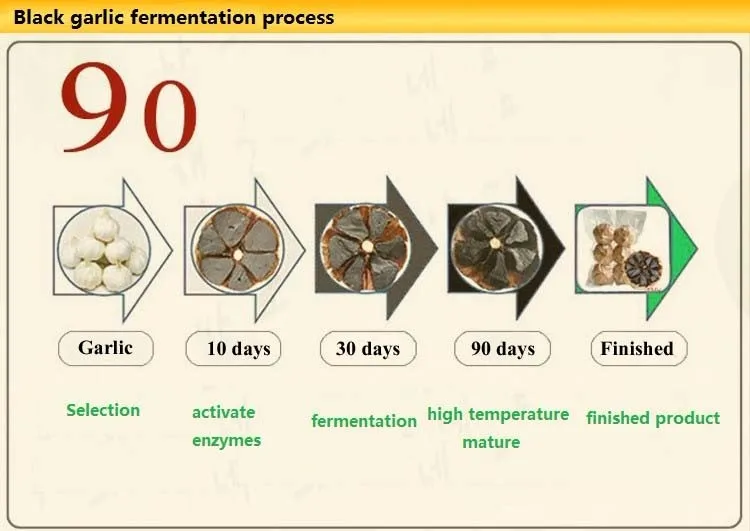 Black garlic fermentation process

90

Garlic

10 days

30 days

90 days

Finished

Selection

activate enzymes

fermentation

high temperature mature

finished product